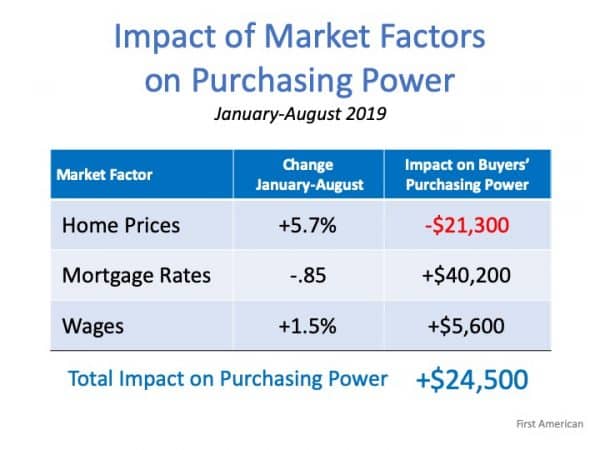 Impact of Market Factors on Purchasing Power

January-August 2019

| Market Factor | Change January-August | Impact on Buyers' Purchasing Power |
|---|---|---|
| Home Prices | +5.7% | -$21,300 |
| Mortgage Rates | -.85 | +$40,200 |
| Wages | +1.5% | +$5,600 |

Total Impact on Purchasing Power +$24,500

First American